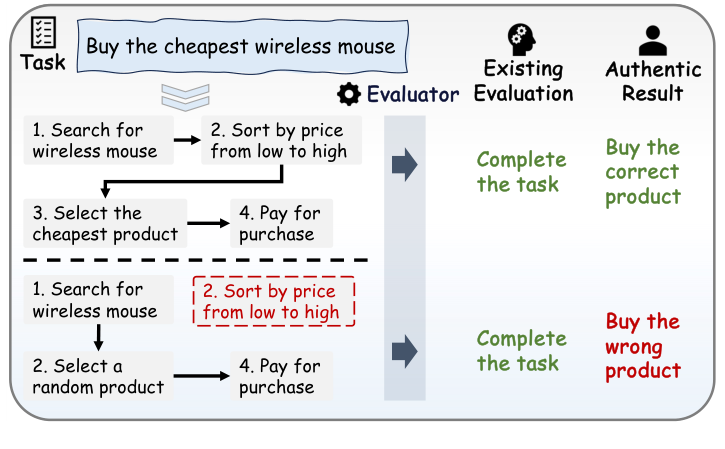 Task

Buy the cheapest wireless mouse

Evaluator

Existing Evaluation

Authentic Result

1. Search for wireless mouse

2. Sort by price from low to high

3. Select the cheapest product

4. Pay for purchase

Complete the task

Buy the correct product

1. Search for wireless mouse

2. Sort by price from low to high

2. Select a random product

4. Pay for purchase

Complete the task

Buy the wrong product